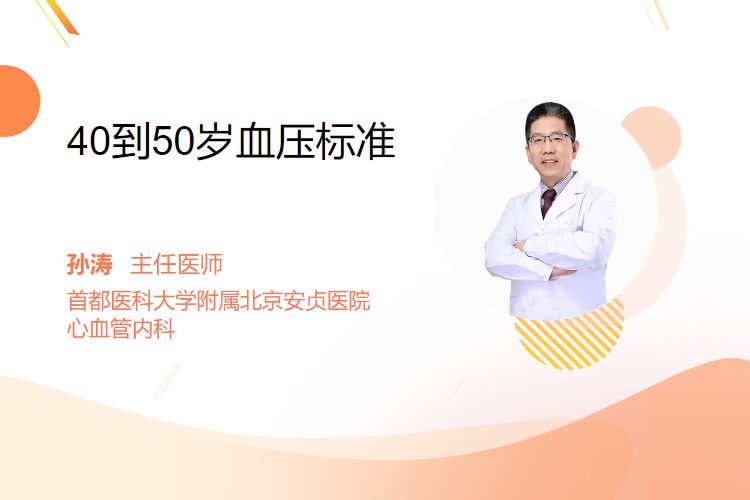 40到50岁血压标准

孙涛 主任医师

首都医科大学附属北京安贞医院
心血管内科